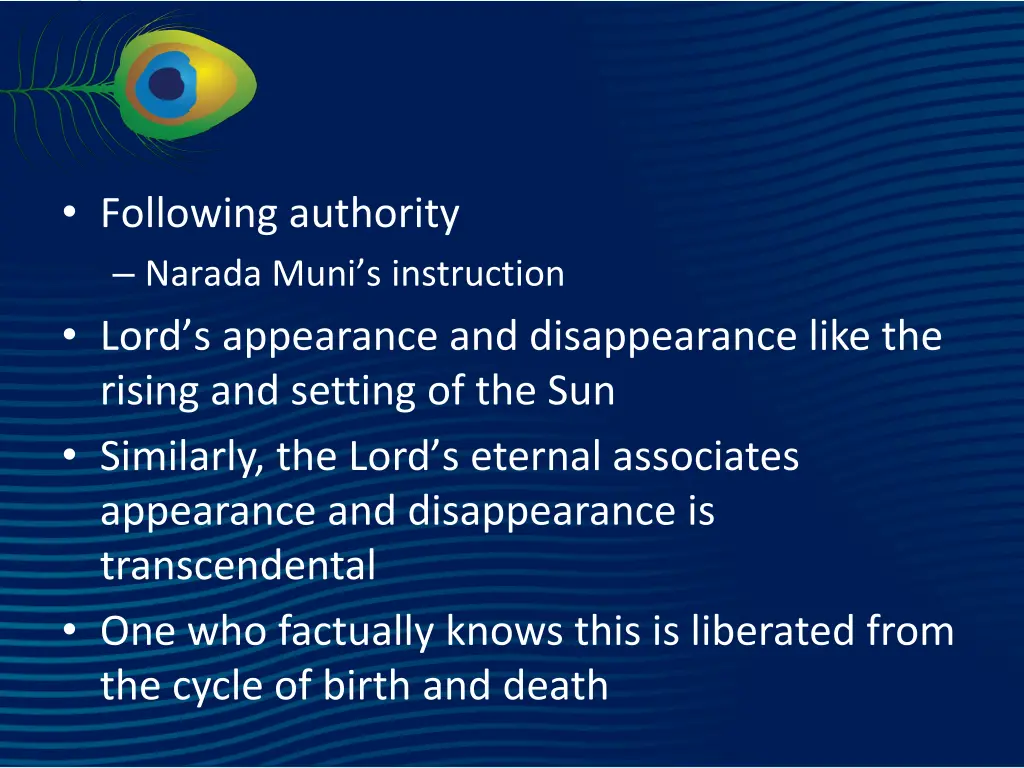 • Following authority
– Narada Muni’s instruction
• Lord’s appearance and disappearance like the rising and setting of the Sun
• Similarly, the Lord’s eternal associates appearance and disappearance is transcendental
• One who factually knows this is liberated from the cycle of birth and death